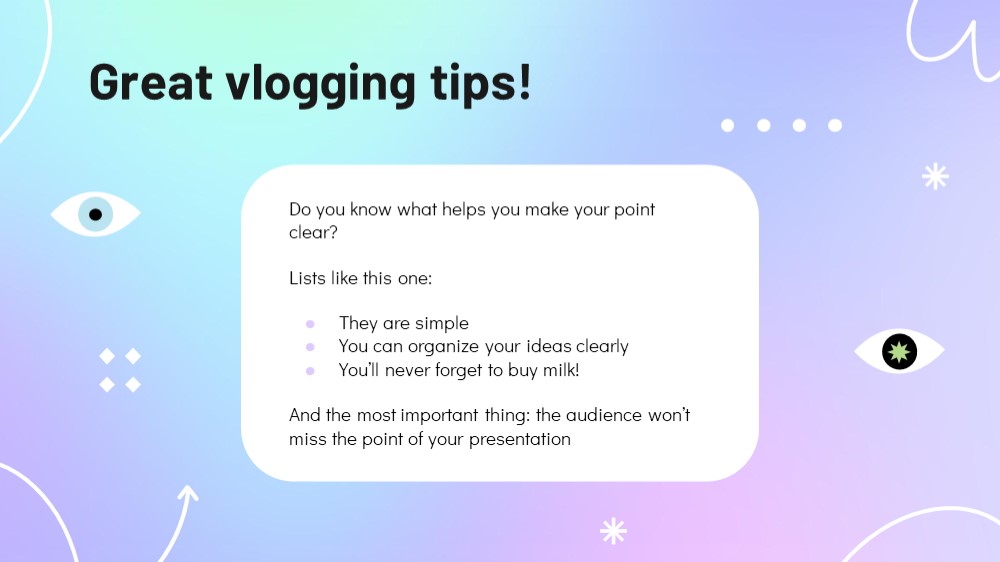 Great vlogging tips!

Do you know what helps you make your point clear?

Lists like this one:

- They are simple
- You can organize your ideas clearly
- You'll never forget to buy milk!

And the most important thing: the audience won't miss the point of your presentation